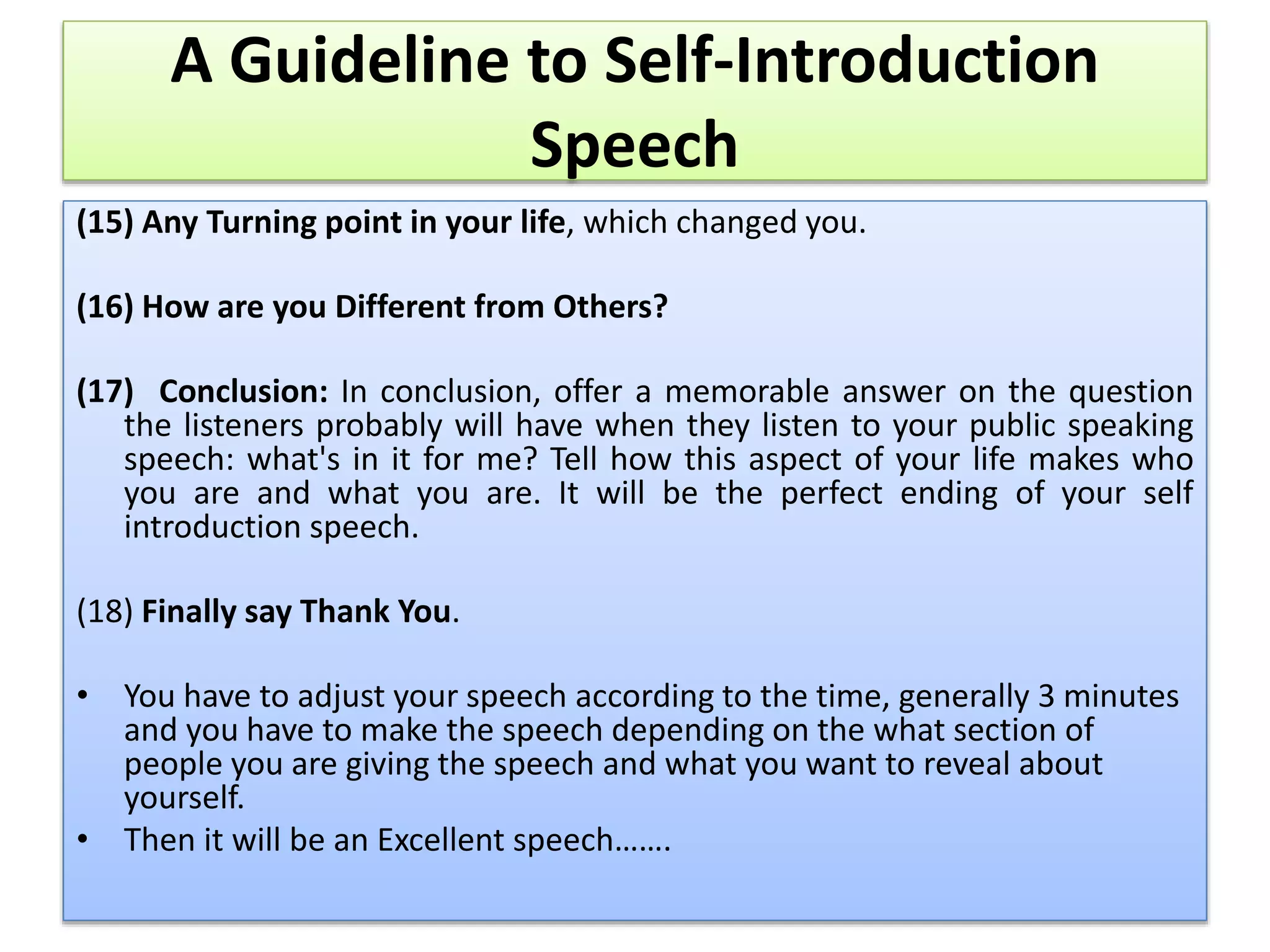 A Guideline to Self-Introduction Speech

(15) Any Turning point in your life, which changed you.

(16) How are you Different from Others?

(17) Conclusion: In conclusion, offer a memorable answer on the question the listeners probably will have when they listen to your public speaking speech: what's in it for me? Tell how this aspect of your life makes who you are and what you are. It will be the perfect ending of your self introduction speech.

(18) Finally say Thank You.

• You have to adjust your speech according to the time, generally 3 minutes and you have to make the speech depending on the what section of people you are giving the speech and what you want to reveal about yourself.
• Then it will be an Excellent speech…….